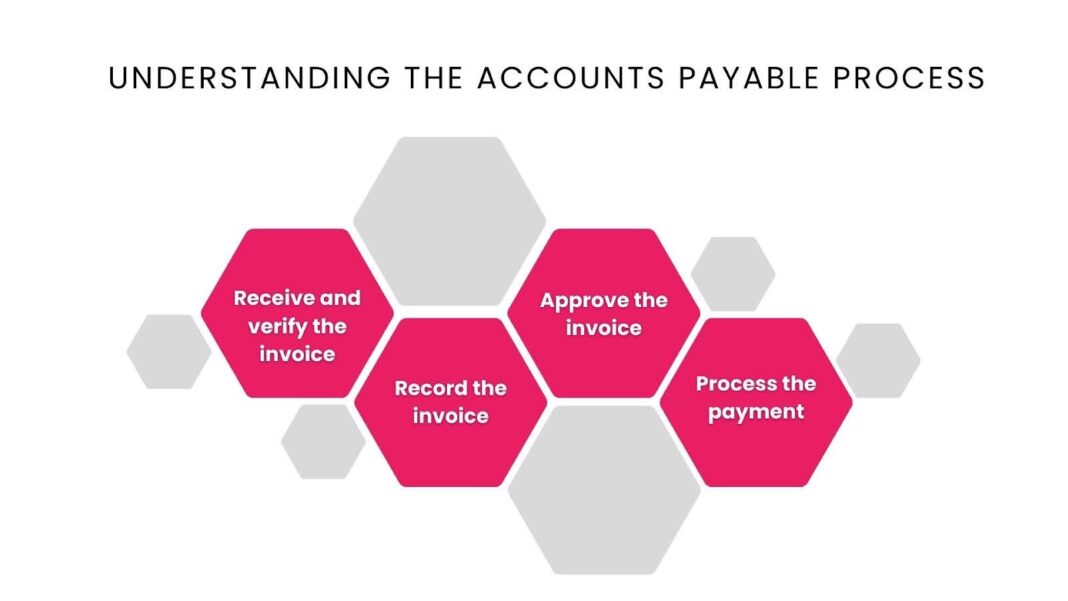 UNDERSTANDING THE ACCOUNTS PAYABLE PROCESS

Receive and verify the invoice

Record the invoice

Approve the invoice

Process the payment